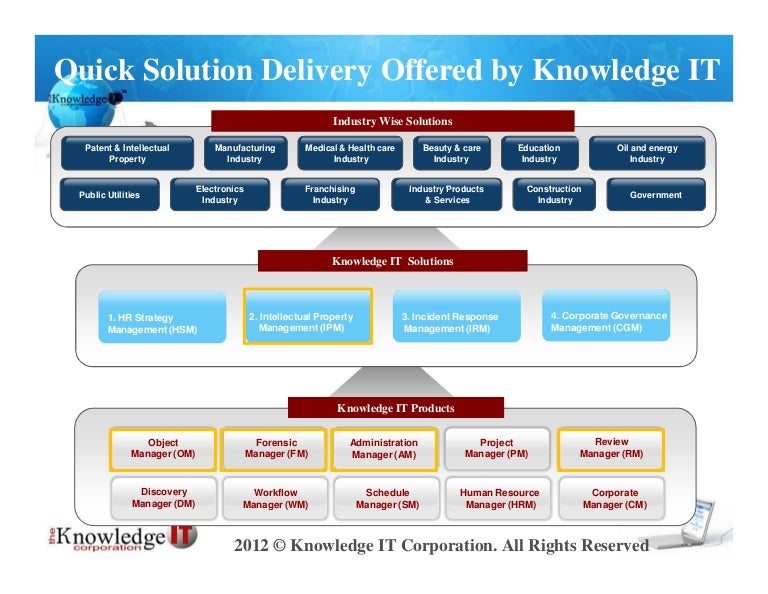 Quick Solution Delivery Offered by Knowledge IT

the Knowledge IT

Industry Wise Solutions

Patent & Intellectual Property

Manufacturing Industry

Medical & Health care Industry

Beauty & care Industry

Education Industry

Oil and energy Industry

Public Utilities

Electronics Industry

Franchising Industry

Industry Products & Services

Construction Industry

Government

Knowledge IT Solutions

1. HR Strategy Management (HSM)

2. Intellectual Property Management (IPM)

3. Incident Response Management (IRM)

4. Corporate Governance Management (CGM)

Knowledge IT Products

Object Manager (OM)

Forensic Manager (FM)

Administration Manager (AM)

Project Manager (PM)

Review Manager (RM)

Discovery Manager (DM)

Workflow Manager (WM)

Schedule Manager (SM)

Human Resource Manager (HRM)

Corporate Manager (CM)

the Knowledge IT corporation

2012 © Knowledge IT Corporation. All Rights Reserved